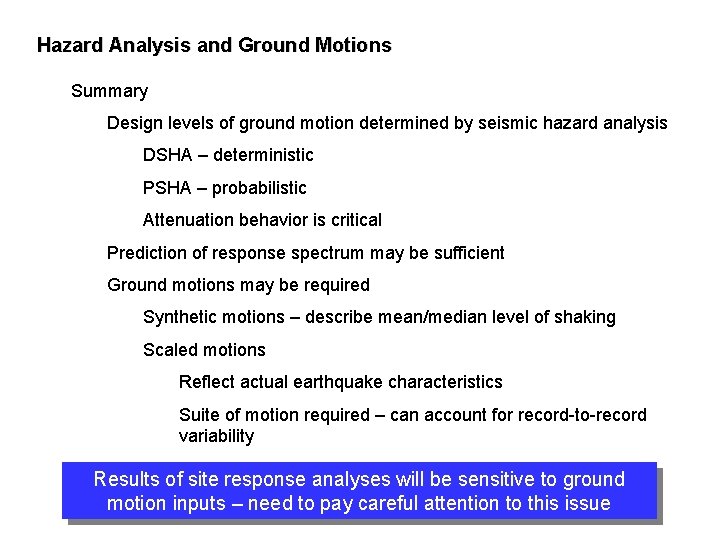 Hazard Analysis and Ground Motions

Summary

Design levels of ground motion determined by seismic hazard analysis

DSHA – deterministic

PSHA – probabilistic

Attenuation behavior is critical

Prediction of response spectrum may be sufficient

Ground motions may be required

Synthetic motions – describe mean/median level of shaking

Scaled motions

Reflect actual earthquake characteristics

Suite of motion required – can account for record-to-record variability

Results of site response analyses will be sensitive to ground motion inputs – need to pay careful attention to this issue